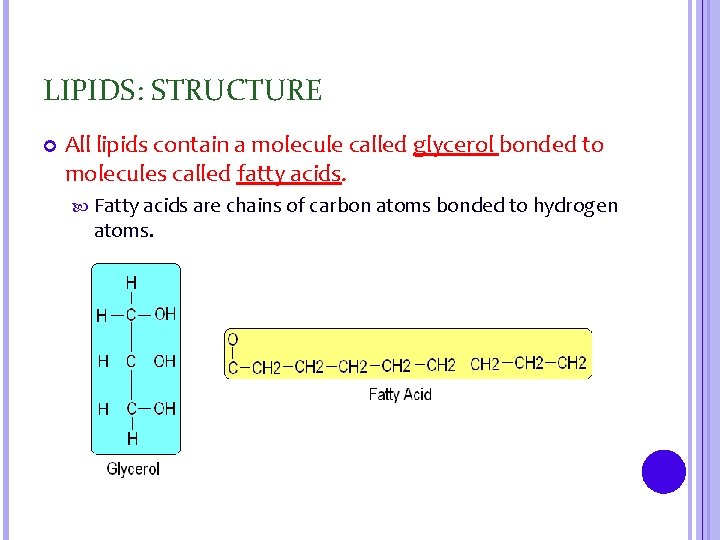 LIPIDS: STRUCTURE

All lipids contain a molecule called glycerol bonded to molecules called fatty acids.

Fatty acids are chains of carbon atoms bonded to hydrogen atoms.

H
H—C—OH
H C OH
H C—OH
H
Glycerol

O
C—CH2—CH2—CH2—CH2—CH2 CH2—CH2—CH2
Fatty Acid